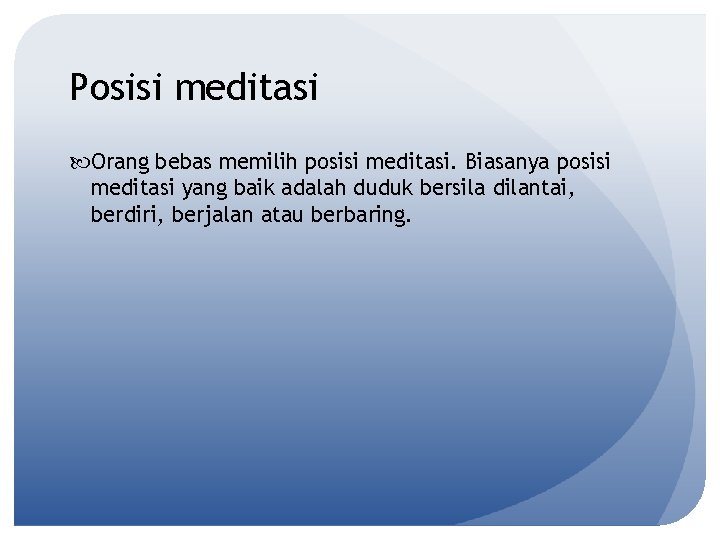 Posisi meditasi

Orang bebas memilih posisi meditasi. Biasanya posisi meditasi yang baik adalah duduk bersila dilantai, berdiri, berjalan atau berbaring.